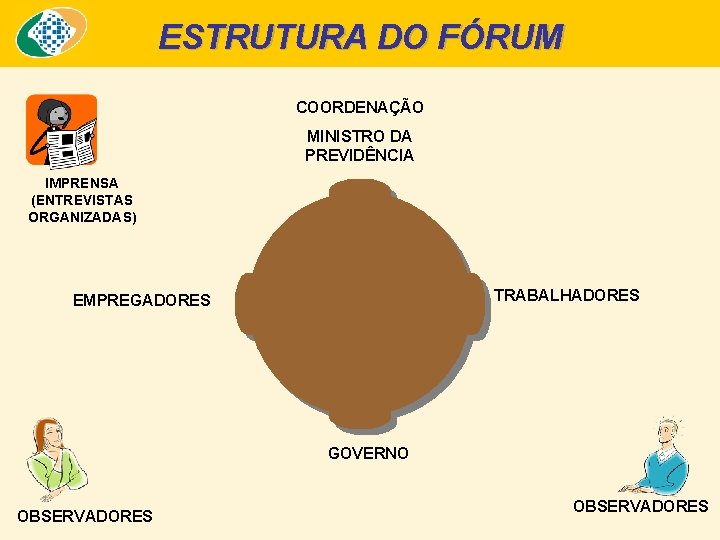 ESTRUTURA DO FÓRUM

COORDENAÇÃO

MINISTRO DA PREVIDÊNCIA

IMPRENSA (ENTREVISTAS ORGANIZADAS)

EMPREGADORES

TRABALHADORES

GOVERNO

OBSERVADORES

OBSERVADORES